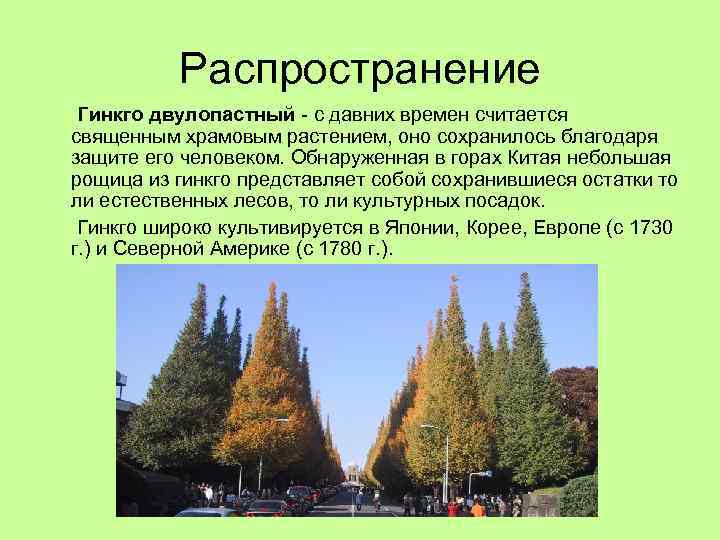 Распространение

Гинкго двулопастный - с давних времен считается священным храмовым растением, оно сохранилось благодаря защите его человеком. Обнаруженная в горах Китая небольшая рощица из гинкго представляет собой сохранившиеся остатки то ли естественных лесов, то ли культурных посадок.

Гинкго широко культивируется в Японии, Корее, Европе (с 1730 г.) и Северной Америке (с 1780 г.).